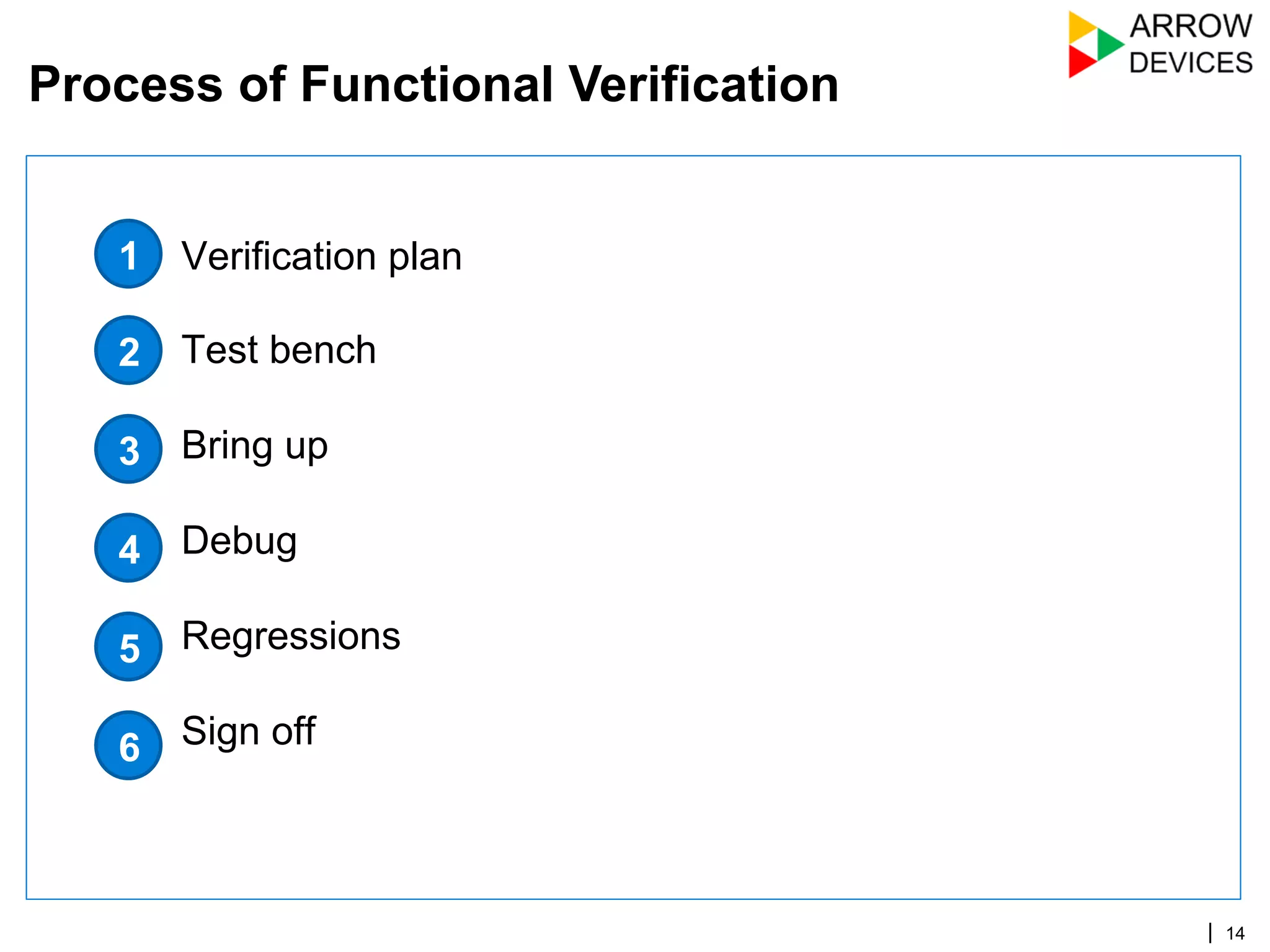 ARROW DEVICES

Process of Functional Verification

1 Verification plan

2 Test bench

3 Bring up

4 Debug

5 Regressions

6 Sign off

| 14